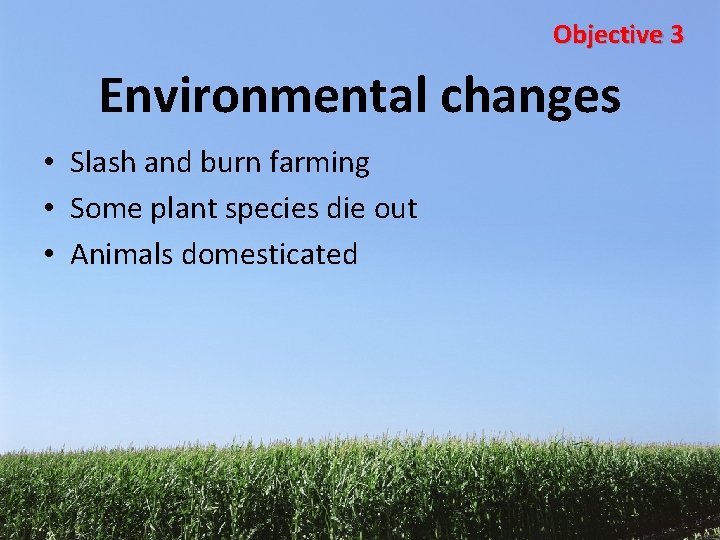 Objective 3

Environmental changes

• Slash and burn farming
• Some plant species die out
• Animals domesticated